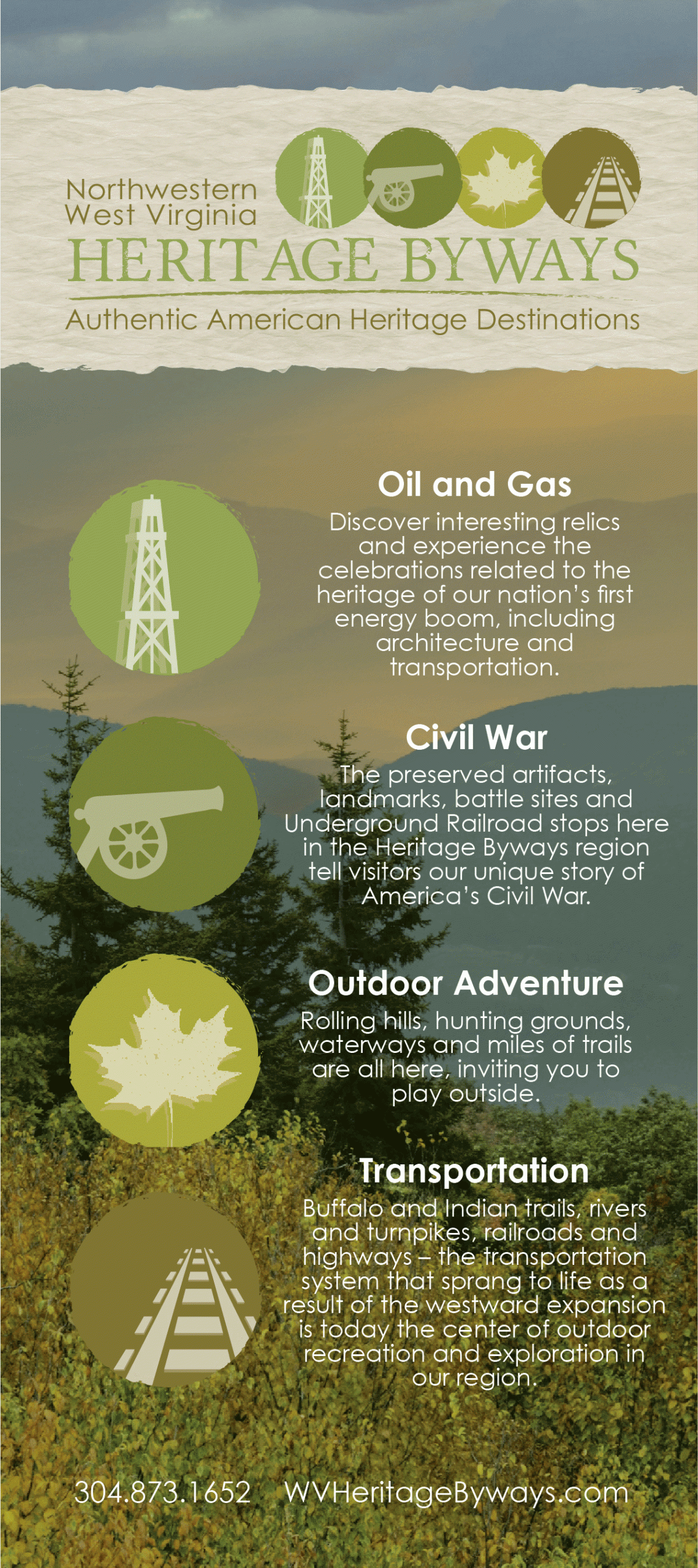 Northwestern West Virginia
HERITAGE BYWAYS
Authentic American Heritage Destinations

Oil and Gas

Discover interesting relics and experience the celebrations related to the heritage of our nation's first energy boom, including architecture and transportation.

Civil War

The preserved artifacts, landmarks, battle sites and Underground Railroad stops here in the Heritage Byways region tell visitors our unique story of America's Civil War.

Outdoor Adventure

Rolling hills, hunting grounds, waterways and miles of trails are all here, inviting you to play outside.

Transportation

Buffalo and Indian trails, rivers and turnpikes, railroads and highways – the transportation system that sprang to life as a result of the westward expansion is today the center of outdoor recreation and exploration in our region.

304.873.1652 WVHeritageByways.com